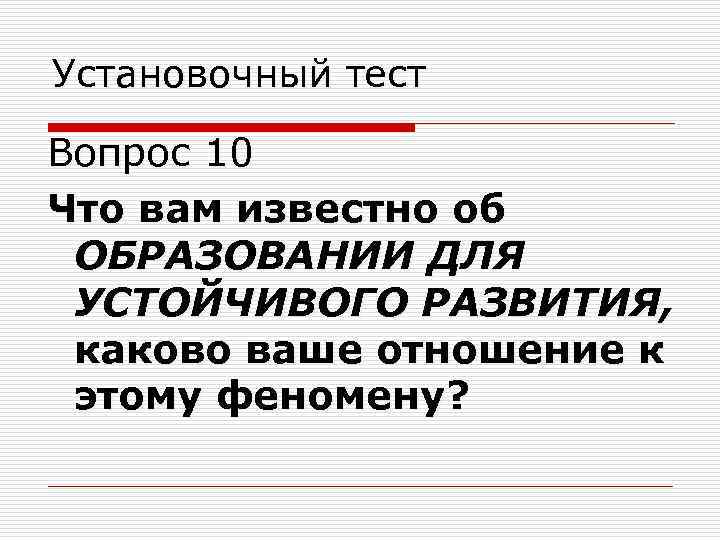 Установочный тест

Вопрос 10

Что вам известно об ОБРАЗОВАНИИ ДЛЯ УСТОЙЧИВОГО РАЗВИТИЯ, каково ваше отношение к этому феномену?